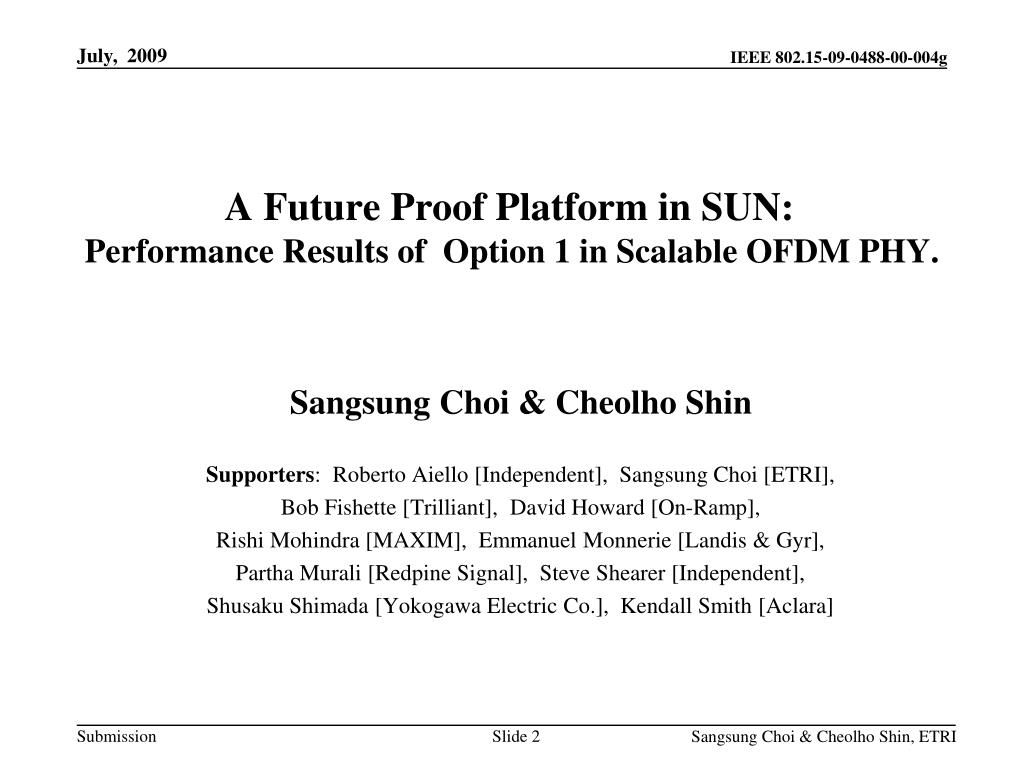 July, 2009

IEEE 802.15-09-0488-00-004g

A Future Proof Platform in SUN:
Performance Results of Option 1 in Scalable OFDM PHY.

Sangsung Choi & Cheolho Shin

Supporters: Roberto Aiello [Independent], Sangsung Choi [ETRI], Bob Fishette [Trilliant], David Howard [On-Ramp], Rishi Mohindra [MAXIM], Emmanuel Monnerie [Landis & Gyr], Partha Murali [Redpine Signal], Steve Shearer [Independent], Shusaku Shimada [Yokogawa Electric Co.], Kendall Smith [Aclara]

Submission

Slide 2

Sangsung Choi & Cheolho Shin, ETRI